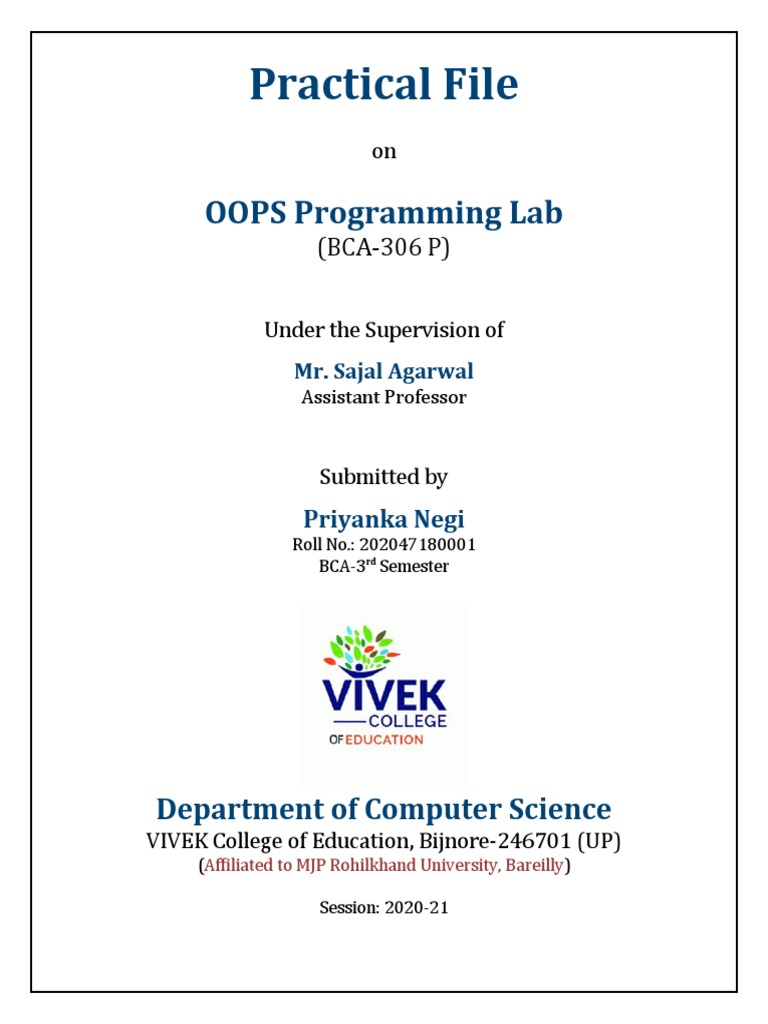 Practical File

on

OOPS Programming Lab
(BCA-306 P)

Under the Supervision of

Mr. Sajal Agarwal
Assistant Professor

Submitted by

Priyanka Negi
Roll No.: 202047180001
BCA-3$^{rd}$ Semester

VIVEK
COLLEGE
OF EDUCATION

Department of Computer Science
VIVEK College of Education, Bijnore-246701 (UP)
(Affiliated to MJP Rohilkhand University, Bareilly)

Session: 2020-21